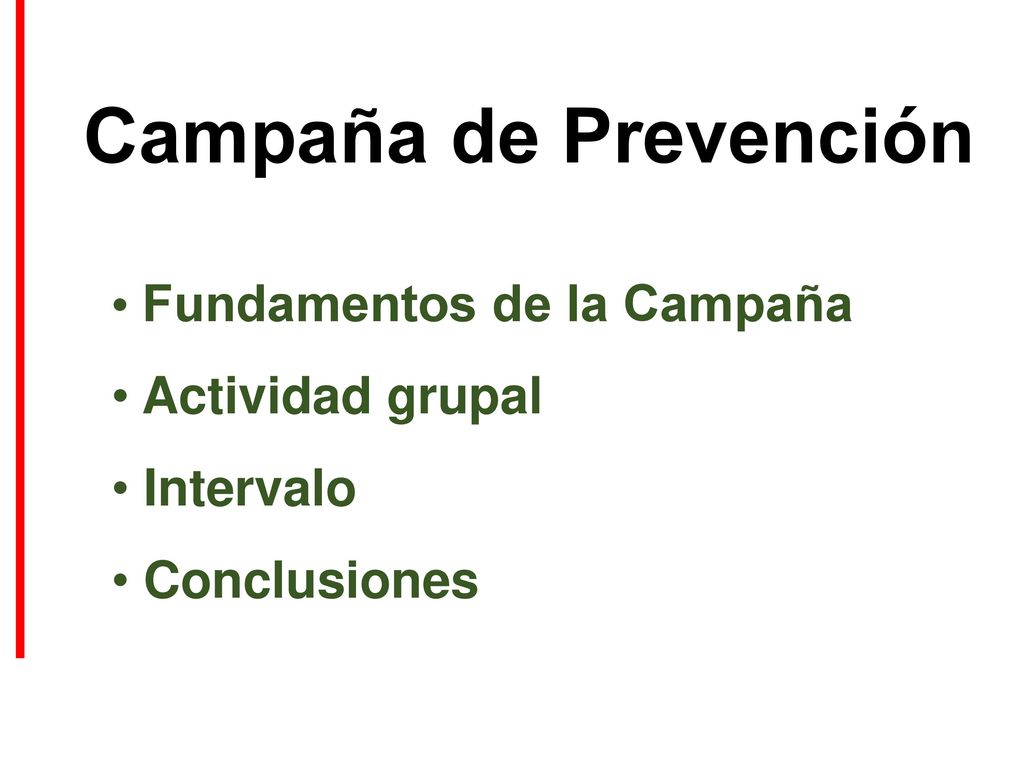 Campaña de Prevención

• Fundamentos de la Campaña
• Actividad grupal
• Intervalo
• Conclusiones